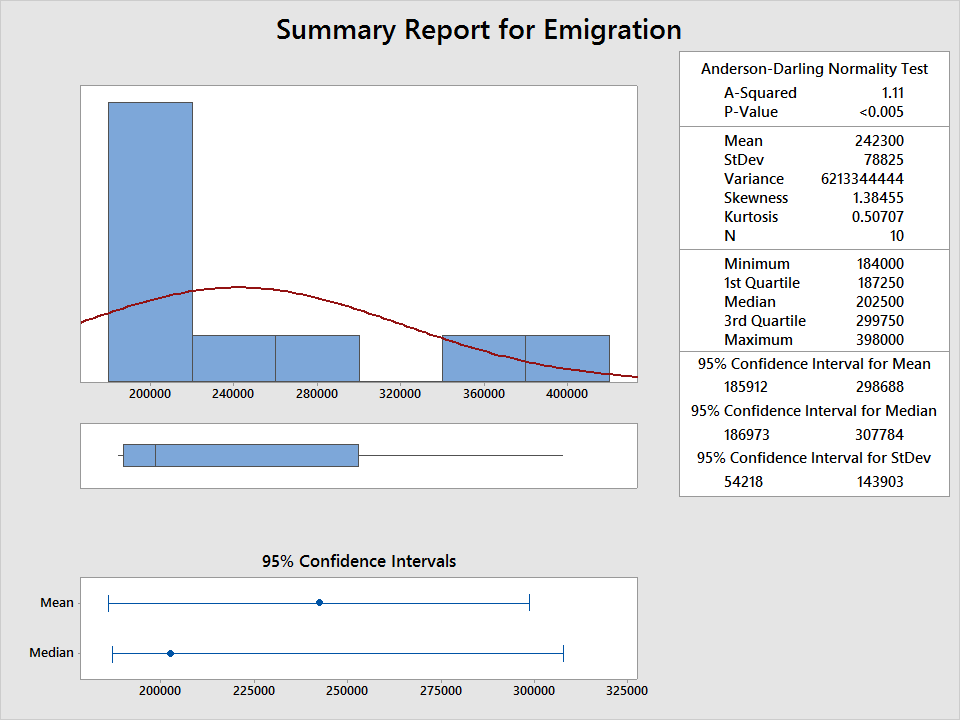 Summary Report for Emigration

200000 240000 280000 320000 360000 400000

95% Confidence Intervals

Mean

Median

200000 225000 250000 275000 300000 325000

Anderson-Darling Normality Test

| | |
|---|---|
| A-Squared | 1.11 |
| P-Value | <0.005 |
| Mean | 242300 |
| StDev | 78825 |
| Variance | 6213344444 |
| Skewness | 1.38455 |
| Kurtosis | 0.50707 |
| N | 10 |
| Minimum | 184000 |
| 1st Quartile | 187250 |
| Median | 202500 |
| 3rd Quartile | 299750 |
| Maximum | 398000 |

95% Confidence Interval for Mean

185912 298688

95% Confidence Interval for Median

186973 307784

95% Confidence Interval for StDev

54218 143903